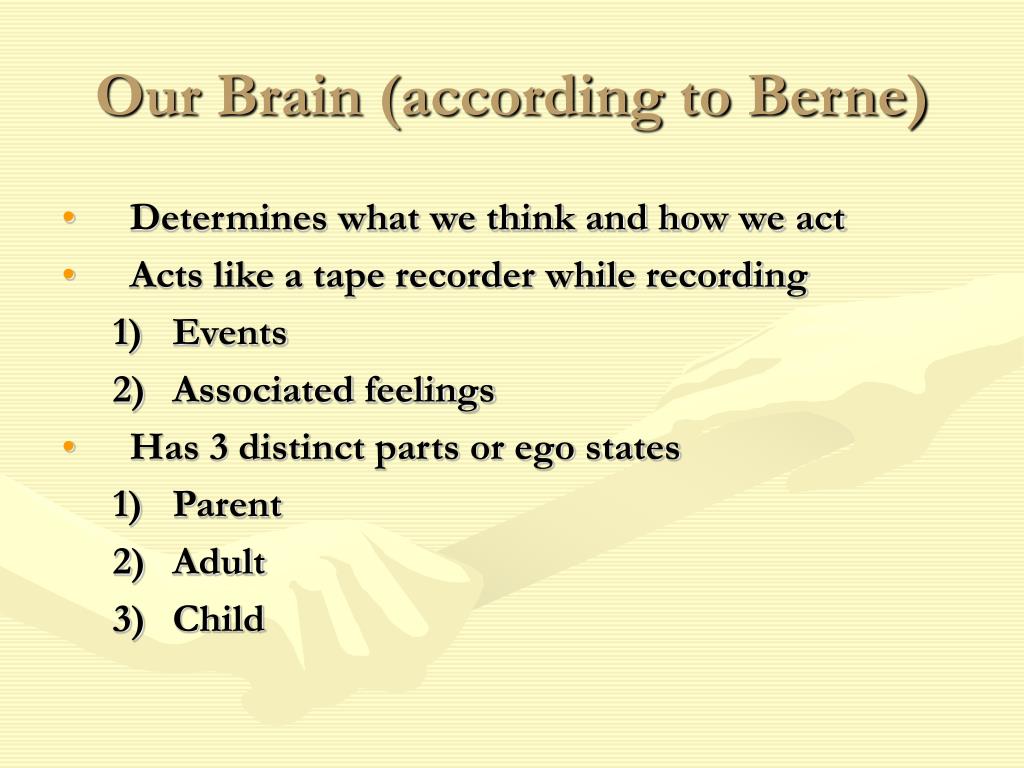 Our Brain (according to Berne)

• Determines what we think and how we act
• Acts like a tape recorder while recording
1) Events
2) Associated feelings
• Has 3 distinct parts or ego states
1) Parent
2) Adult
3) Child